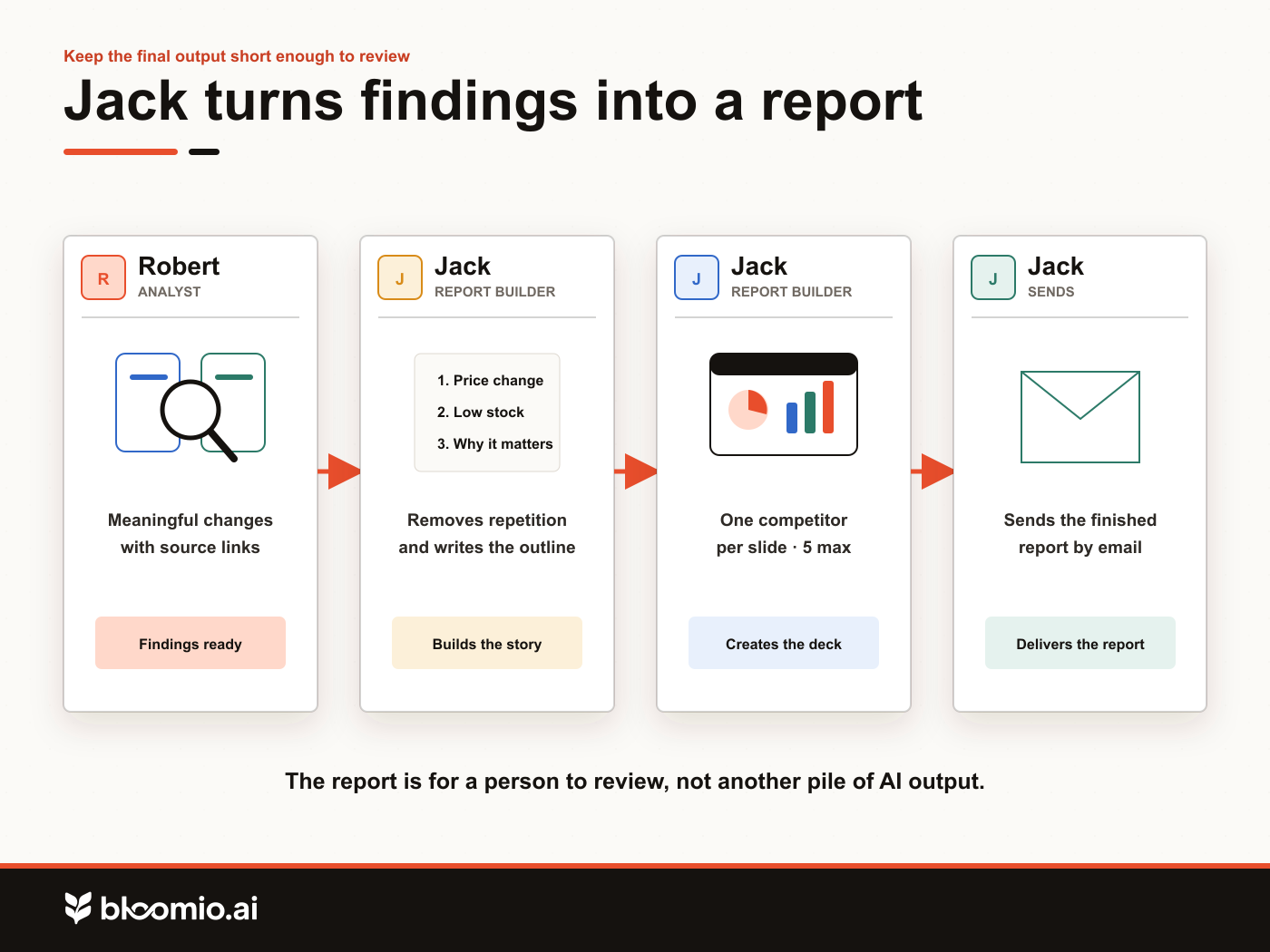 Keep the final output short enough to review

Jack turns findings into a report

R Robert
ANALYST

Meaningful changes with source links

Findings ready

J Jack
REPORT BUILDER

1. Price change
2. Low stock
3. Why it matters

Removes repetition and writes the outline

Builds the story

J Jack
REPORT BUILDER

One competitor per slide · 5 max

Creates the deck

J Jack
SENDS

Sends the finished report by email

Delivers the report

The report is for a person to review, not another pile of AI output.

bloomio.ai